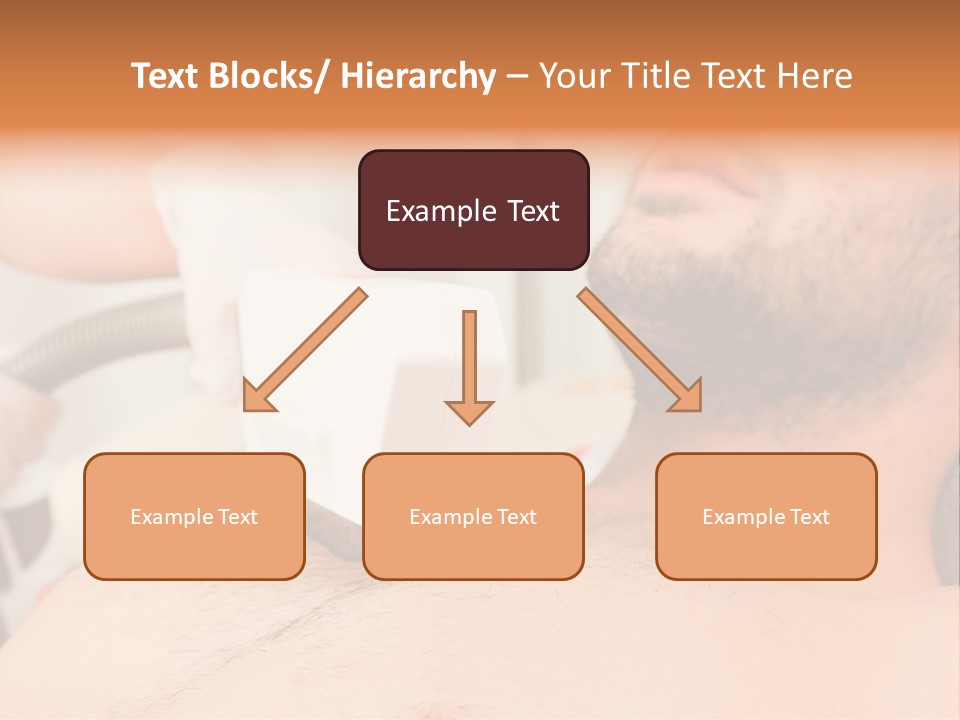 Text Blocks/ Hierarchy – Your Title Text Here

Example Text

Example Text

Example Text

Example Text